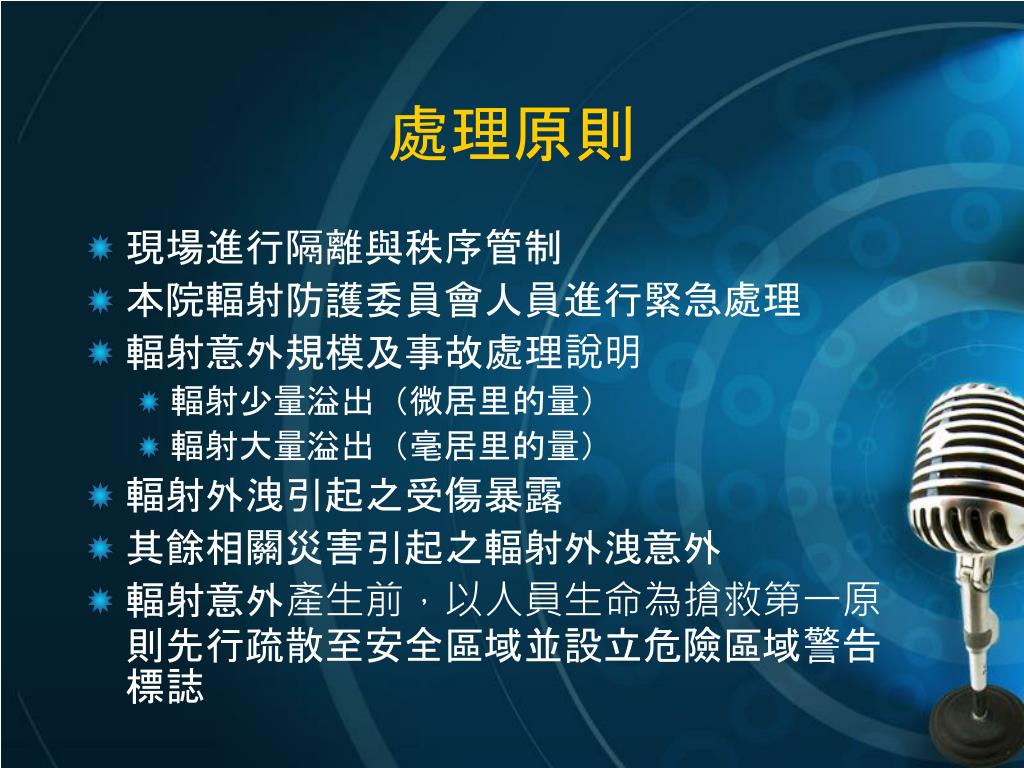 處理原則

現場進行隔離與秩序管制

本院輻射防護委員會人員進行緊急處理

輻射意外規模及事故處理說明

輻射少量溢出（微居里的量）

輻射大量溢出（毫居里的量）

輻射外洩引起之受傷暴露

其餘相關災害引起之輻射外洩意外

輻射意外產生前，以人員生命為搶救第一原則先行疏散至安全區域並設立危險區域警告標誌